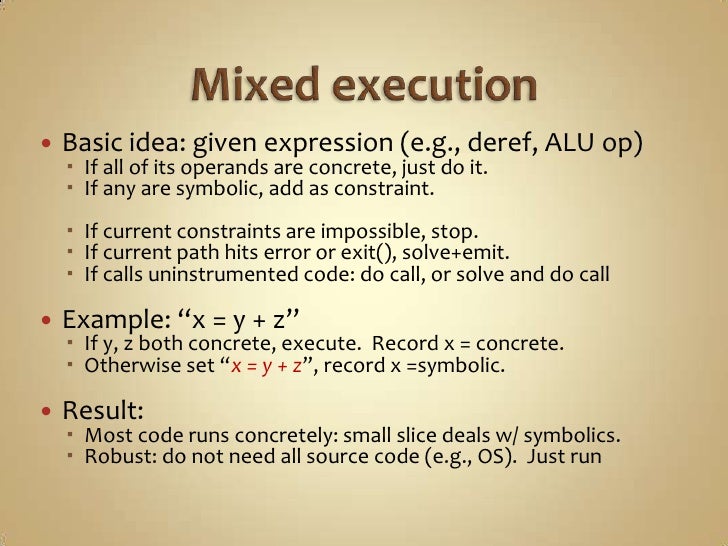 Mixed execution

• Basic idea: given expression (e.g., deref, ALU op)
  ▪ If all of its operands are concrete, just do it.
  ▪ If any are symbolic, add as constraint.

  ▪ If current constraints are impossible, stop.
  ▪ If current path hits error or exit(), solve+emit.
  ▪ If calls uninstrumented code: do call, or solve and do call

• Example: “x = y + z”
  ▪ If y, z both concrete, execute. Record x = concrete.
  ▪ Otherwise set “x = y + z”, record x =symbolic.

• Result:
  ▪ Most code runs concretely: small slice deals w/ symbolics.
  ▪ Robust: do not need all source code (e.g., OS). Just run